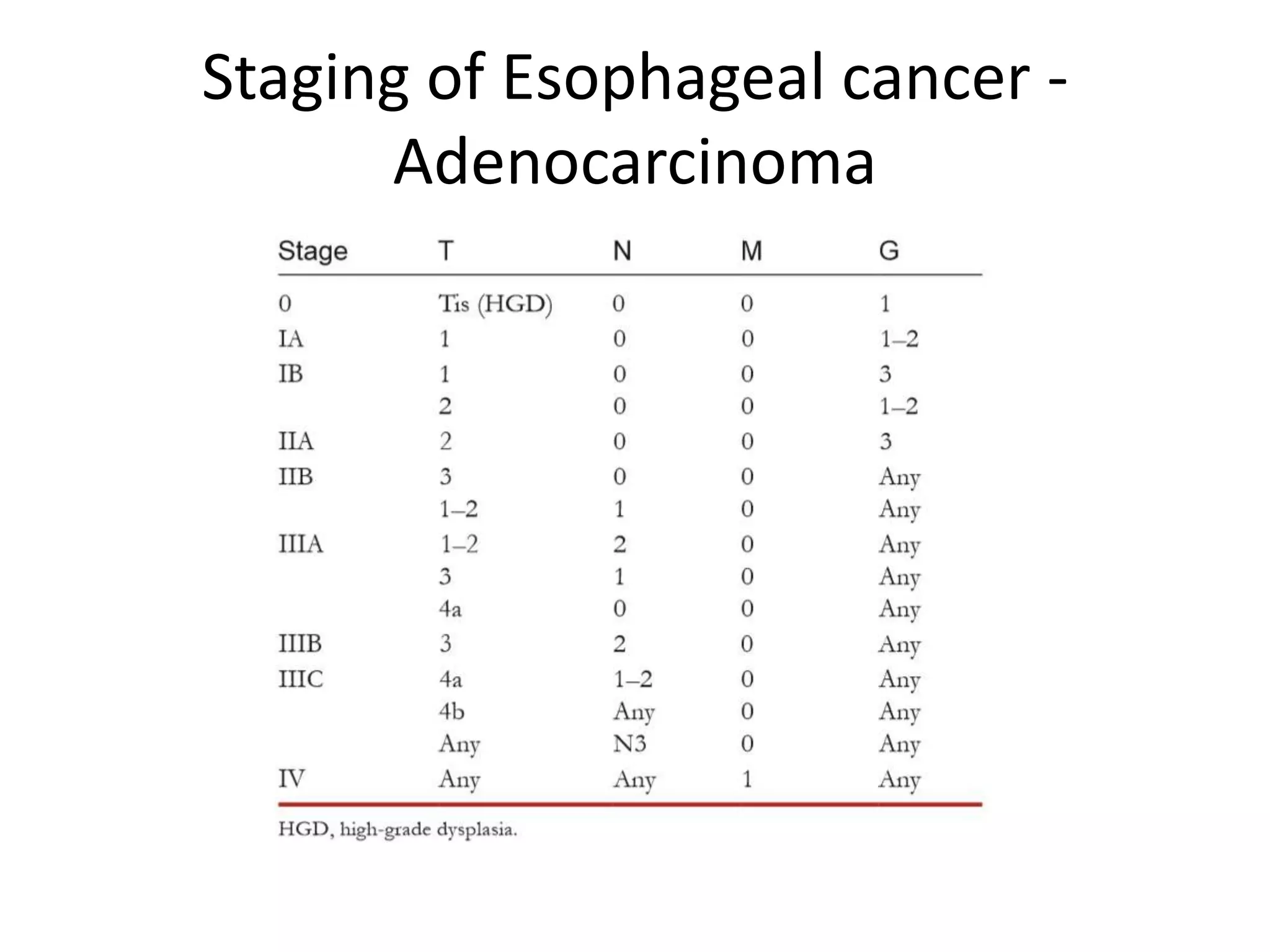 Staging of Esophageal cancer - Adenocarcinoma

| Stage | T | N | M | G |
|---|---|---|---|---|
| 0 | Tis (HGD) | 0 | 0 | 1 |
| IA | 1 | 0 | 0 | 1–2 |
| IB | 1 | 0 | 0 | 3 |
|  | 2 | 0 | 0 | 1–2 |
| IIA | 2 | 0 | 0 | 3 |
| IIB | 3 | 0 | 0 | Any |
|  | 1–2 | 1 | 0 | Any |
| IIIA | 1–2 | 2 | 0 | Any |
|  | 3 | 1 | 0 | Any |
|  | 4a | 0 | 0 | Any |
| IIIB | 3 | 2 | 0 | Any |
| IIIC | 4a | 1–2 | 0 | Any |
|  | 4b | Any | 0 | Any |
|  | Any | N3 | 0 | Any |
| IV | Any | Any | 1 | Any |

HGD, high-grade dysplasia.